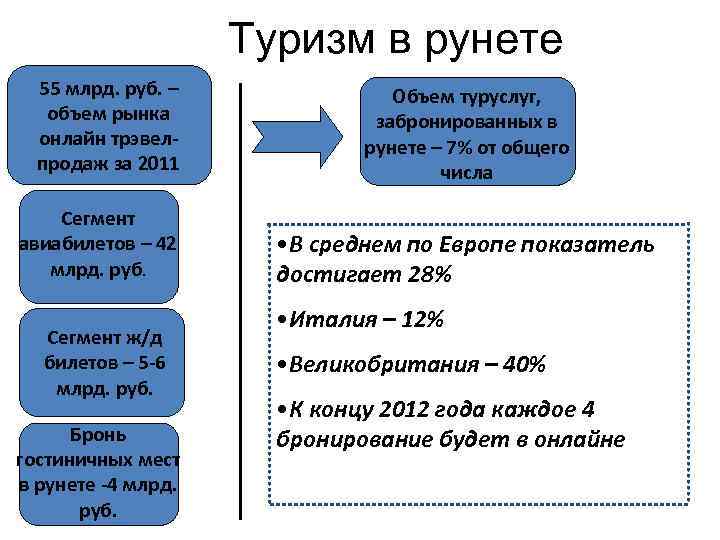 Туризм в рунете

55 млрд. руб. – объем рынка онлайн трэвел-продаж за 2011

Сегмент авиабилетов – 42 млрд. руб.

Сегмент ж/д билетов – 5-6 млрд. руб.

Бронь гостиничных мест в рунете -4 млрд. руб.

Объем туруслуг, забронированных в рунете – 7% от общего числа

•В среднем по Европе показатель достигает 28%

•Италия – 12%

•Великобритания – 40%

•К концу 2012 года каждое 4 бронирование будет в онлайне